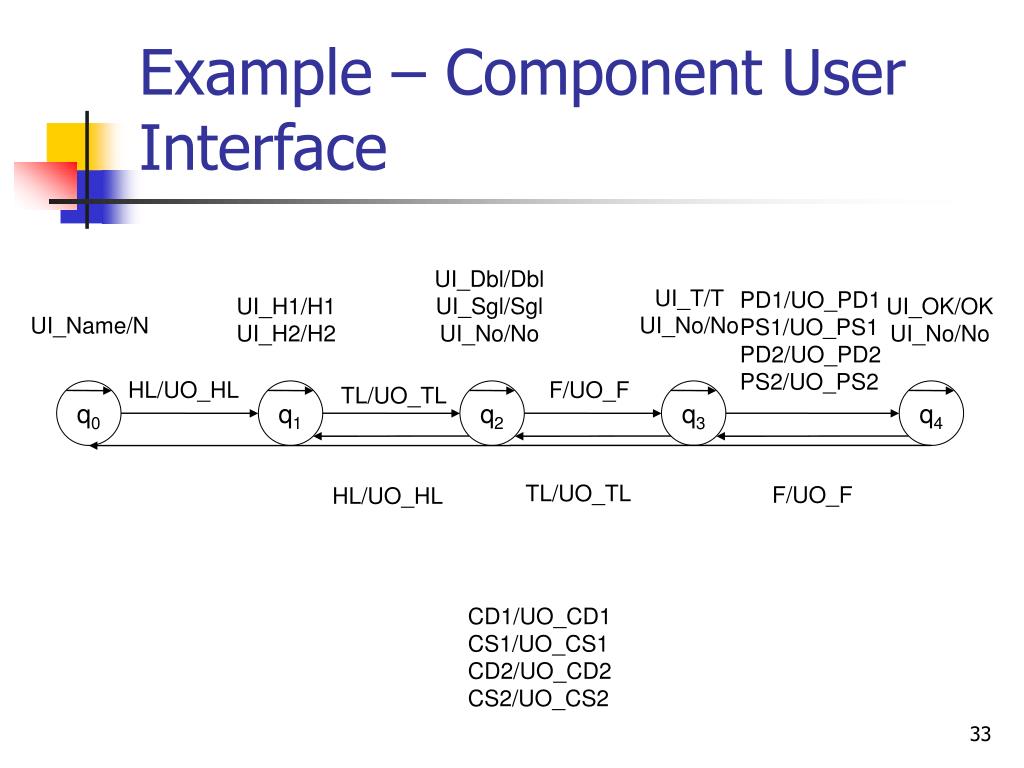 Example – Component User Interface

UI_Name/N

UI_H1/H1
UI_H2/H2

UI_Dbl/Dbl
UI_Sgl/Sgl
UI_No/No

UI_T/T
UI_No/No

PD1/UO_PD1
PS1/UO_PS1
PD2/UO_PD2
PS2/UO_PS2

UI_OK/OK
UI_No/No

HL/UO_HL

TL/UO_TL

F/UO_F

$q_0$

$q_1$

$q_2$

$q_3$

$q_4$

HL/UO_HL

TL/UO_TL

F/UO_F

CD1/UO_CD1
CS1/UO_CS1
CD2/UO_CD2
CS2/UO_CS2

33